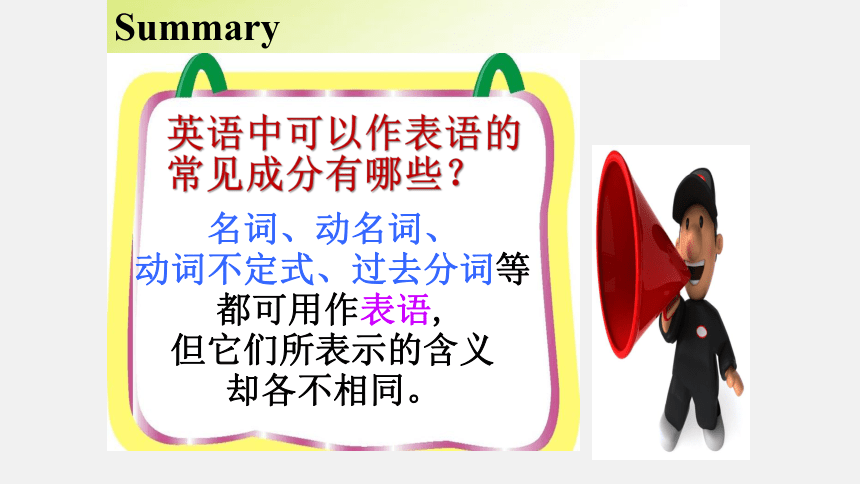 Summary

英语中可以作表语的常见成分有哪些？

名词、动名词、动词不定式、过去分词等都可用作表语，但它们所表示的含义却各不相同。